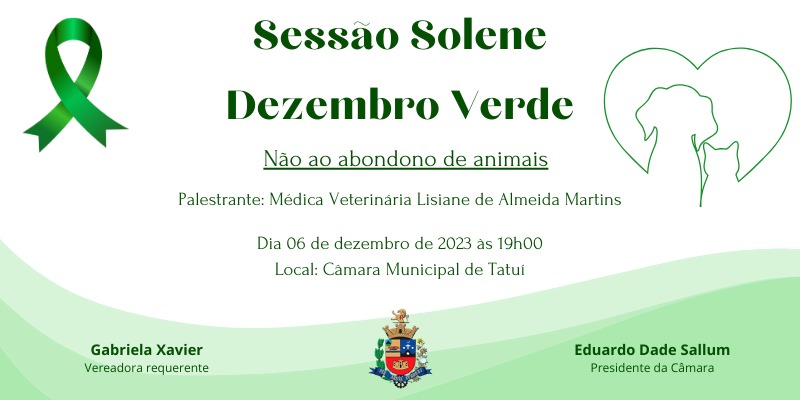 Sessão Solene
Dezembro Verde

Não ao abondono de animais

Palestrante: Médica Veterinária Lisiane de Almeida Martins

Dia 06 de dezembro de 2023 às 19h00
Local: Câmara Municipal de Tatuí

Gabriela Xavier
Vereadora requerente

Eduardo Dade Sallum
Presidente da Câmara